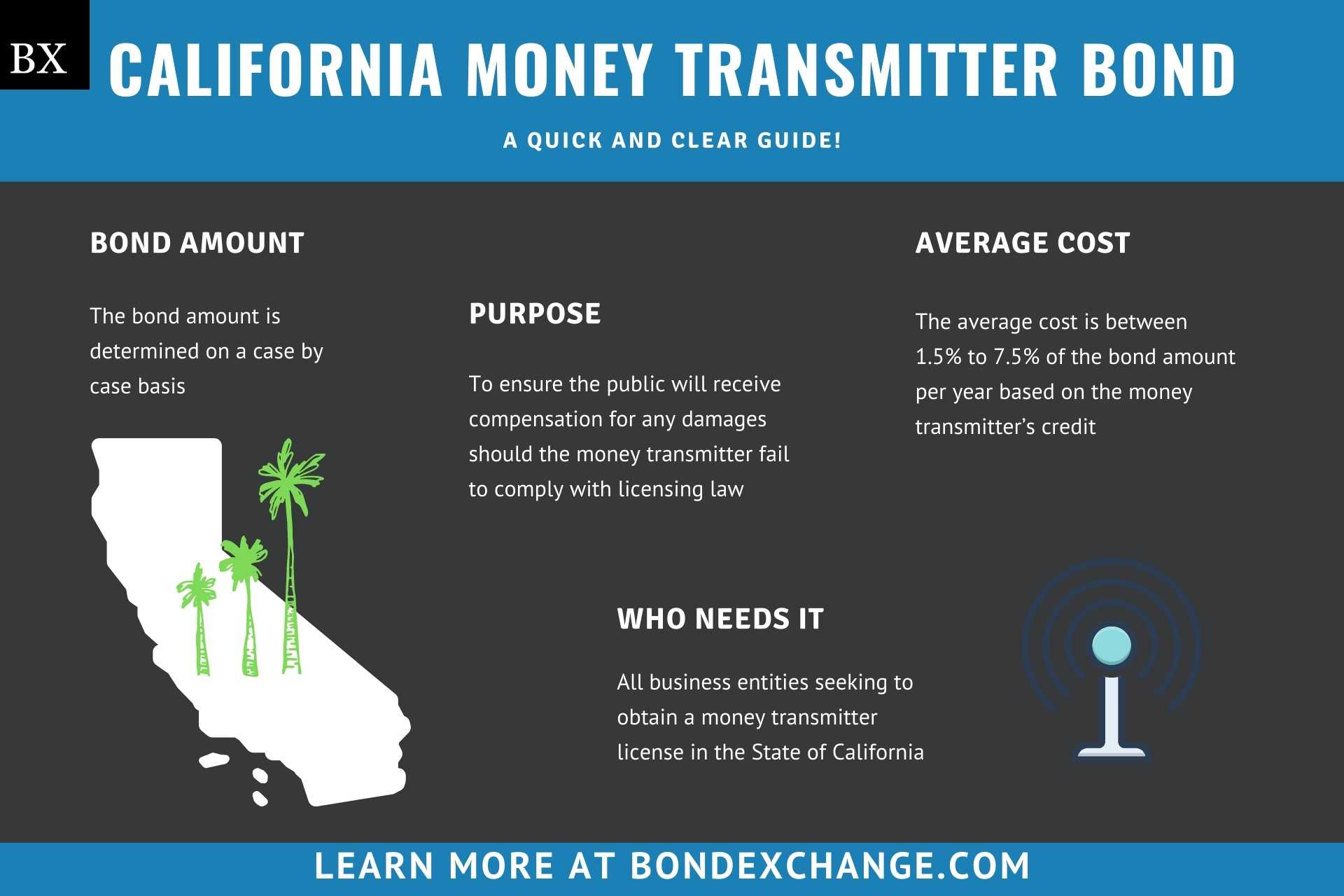 BX

CALIFORNIA MONEY TRANSMITTER BOND

A QUICK AND CLEAR GUIDE!

BOND AMOUNT

The bond amount is determined on a case by case basis

PURPOSE

To ensure the public will receive compensation for any damages should the money transmitter fail to comply with licensing law

AVERAGE COST

The average cost is between 1.5% to 7.5% of the bond amount per year based on the money transmitter's credit

WHO NEEDS IT

All business entities seeking to obtain a money transmitter license in the State of California

LEARN MORE AT BONDEXCHANGE.COM